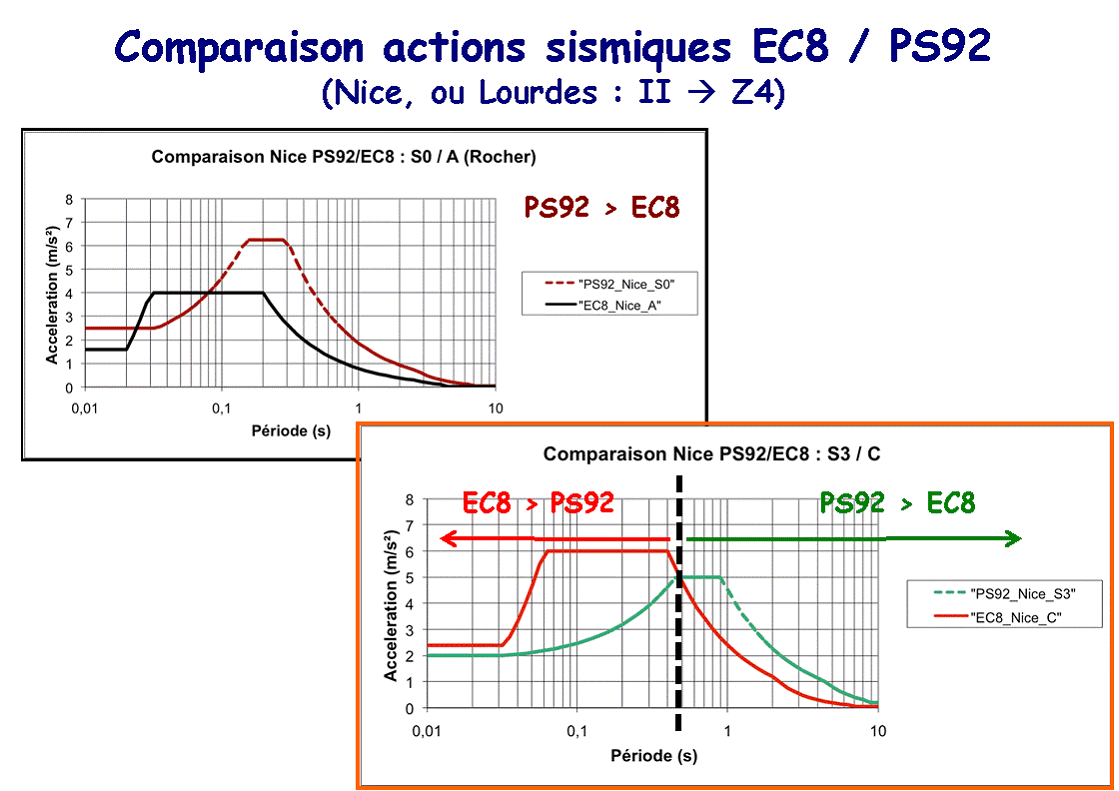 Comparaison actions sismiques EC8 / PS92
(Nice, ou Lourdes : II → Z4)

Comparaison Nice PS92/EC8 : S0 / A (Rocher)

PS92 > EC8

Acceleration (m/s²)

8
7
6
5
4
3
2
1
0

0,01
0,1
1
10

Période (s)

"PS92_Nice_S0"
"EC8_Nice_A"

Comparaison Nice PS92/EC8 : S3 / C

EC8 > PS92

PS92 > EC8

Acceleration (m/s²)

8
7
6
5
4
3
2
1
0

0,01
0,1
1
10

Période (s)

"PS92_Nice_S3"
"EC8_Nice_C"